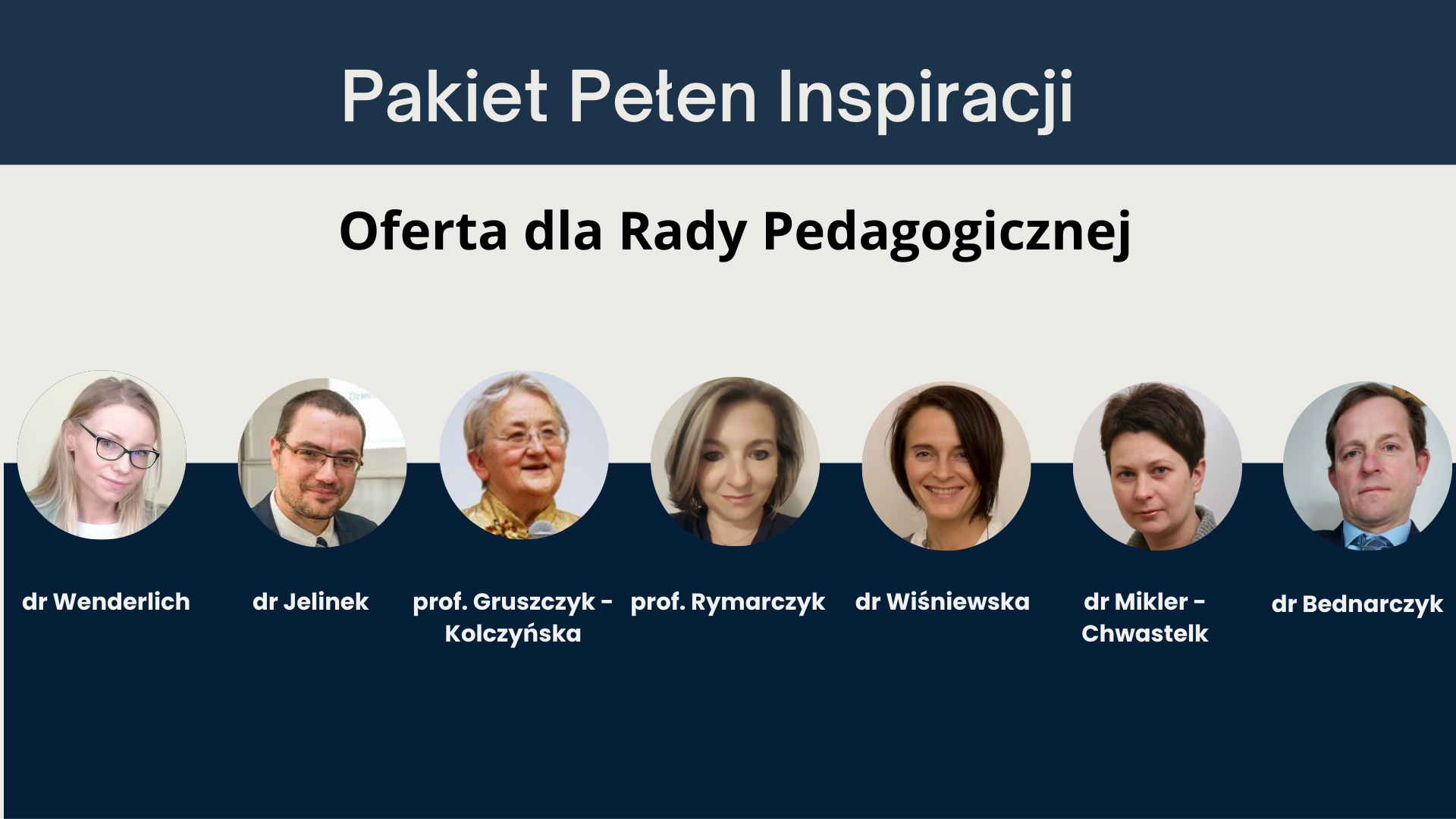 Pakiet Pełen Inspiracji

Oferta dla Rady Pedagogicznej

dr Wenderlich

dr Jelinek

prof. Gruszczyk - Kolczyńska

prof. Rymarczyk

dr Wiśniewska

dr Mikler - Chwastelk

dr Bednarczyk